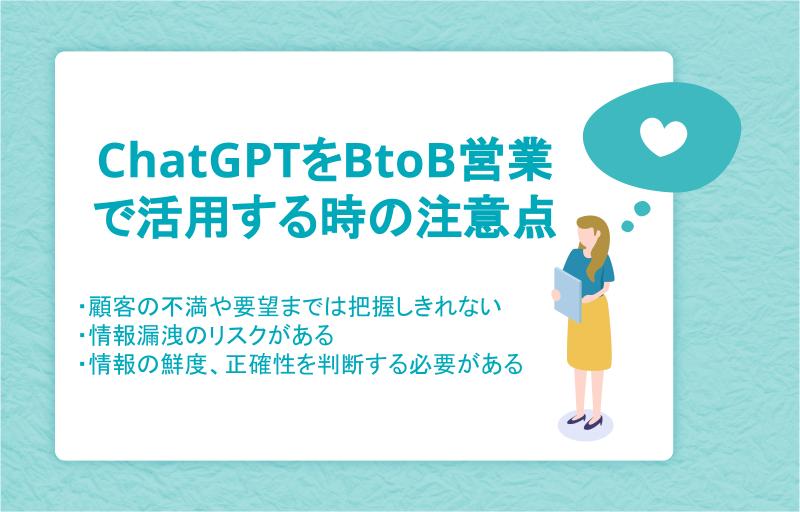 ChatGPTをBtoB営業で活用する時の注意点

・顧客の不満や要望までは把握しきれない
・情報漏洩のリスクがある
・情報の鮮度、正確性を判断する必要がある